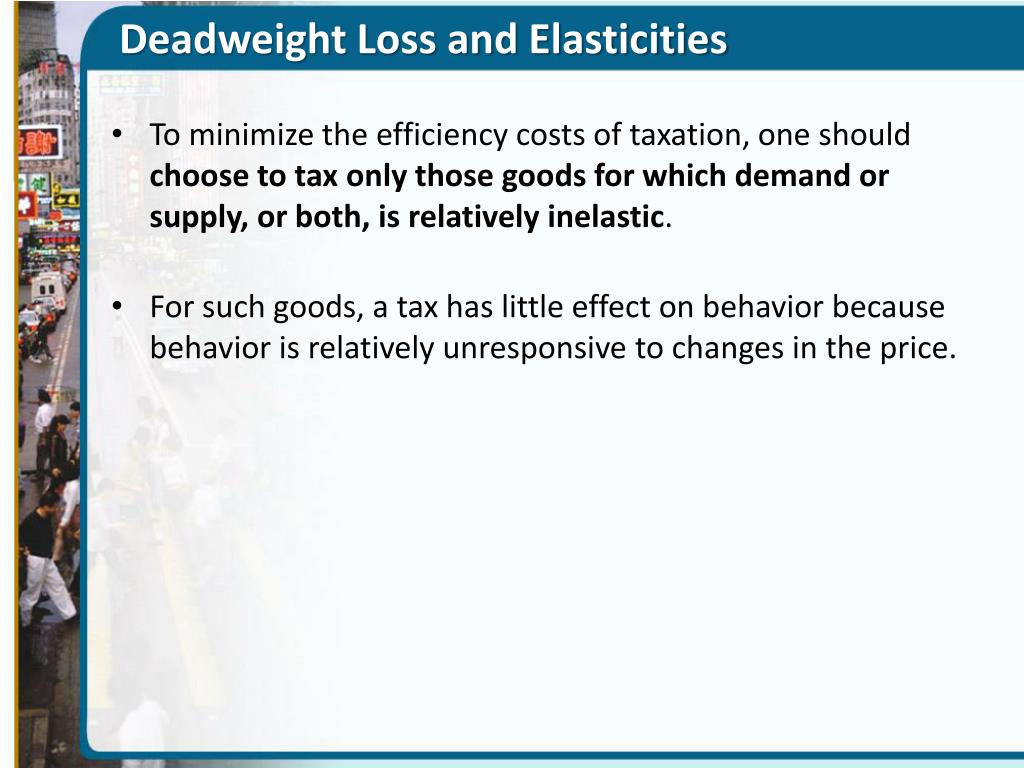 Deadweight Loss and Elasticities

• To minimize the efficiency costs of taxation, one should choose to tax only those goods for which demand or supply, or both, is relatively inelastic.

• For such goods, a tax has little effect on behavior because behavior is relatively unresponsive to changes in the price.